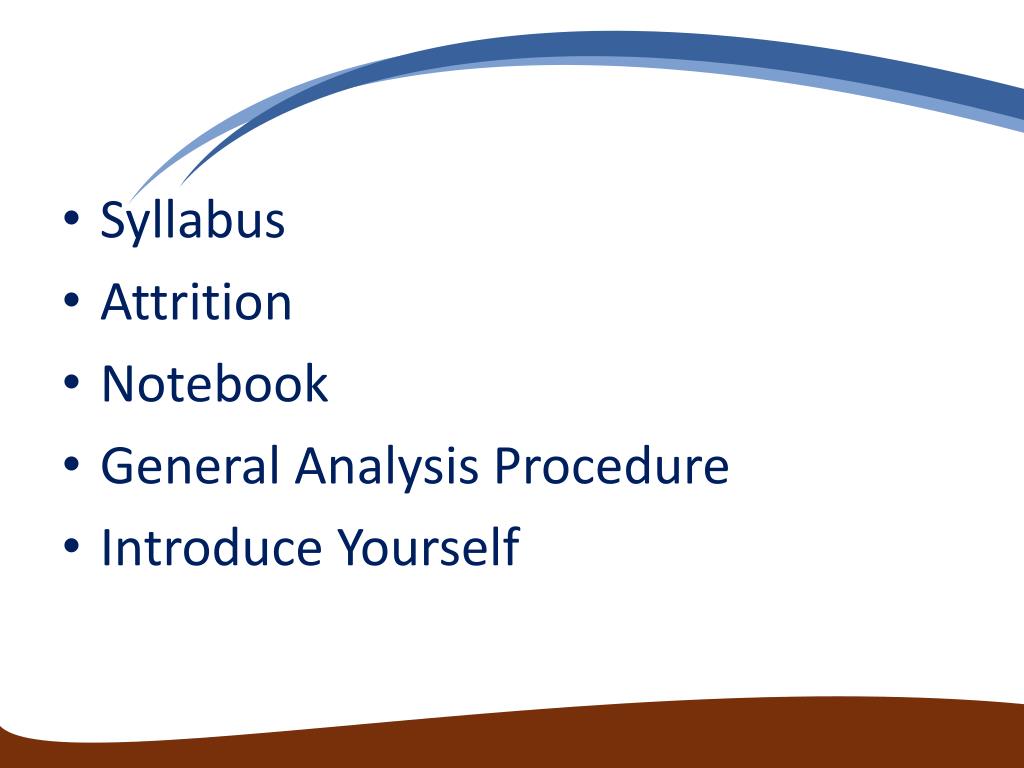 • Syllabus
• Attrition
• Notebook
• General Analysis Procedure
• Introduce Yourself